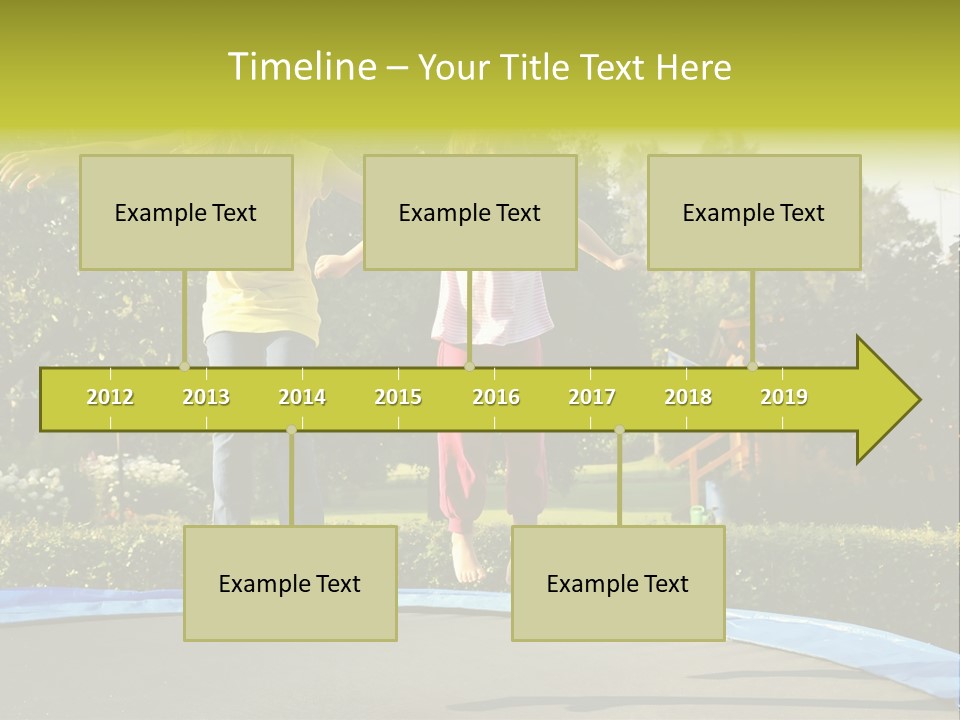 Timeline – Your Title Text Here

Example Text

Example Text

Example Text

2012 2013 2014 2015 2016 2017 2018 2019

Example Text

Example Text